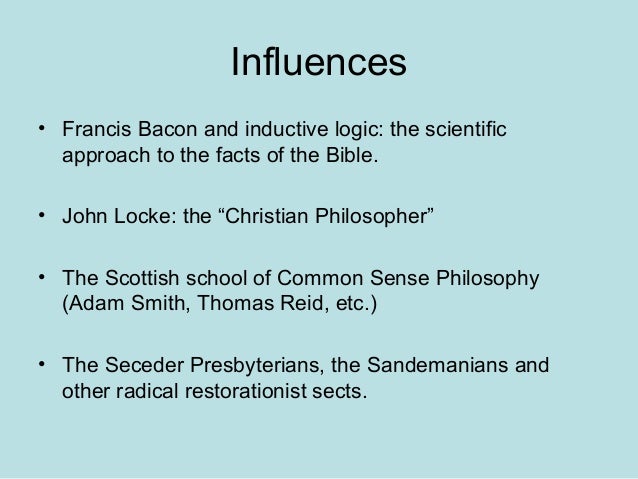 Influences

• Francis Bacon and inductive logic: the scientific approach to the facts of the Bible.

• John Locke: the “Christian Philosopher”

• The Scottish school of Common Sense Philosophy (Adam Smith, Thomas Reid, etc.)

• The Seceder Presbyterians, the Sandemanians and other radical restorationist sects.